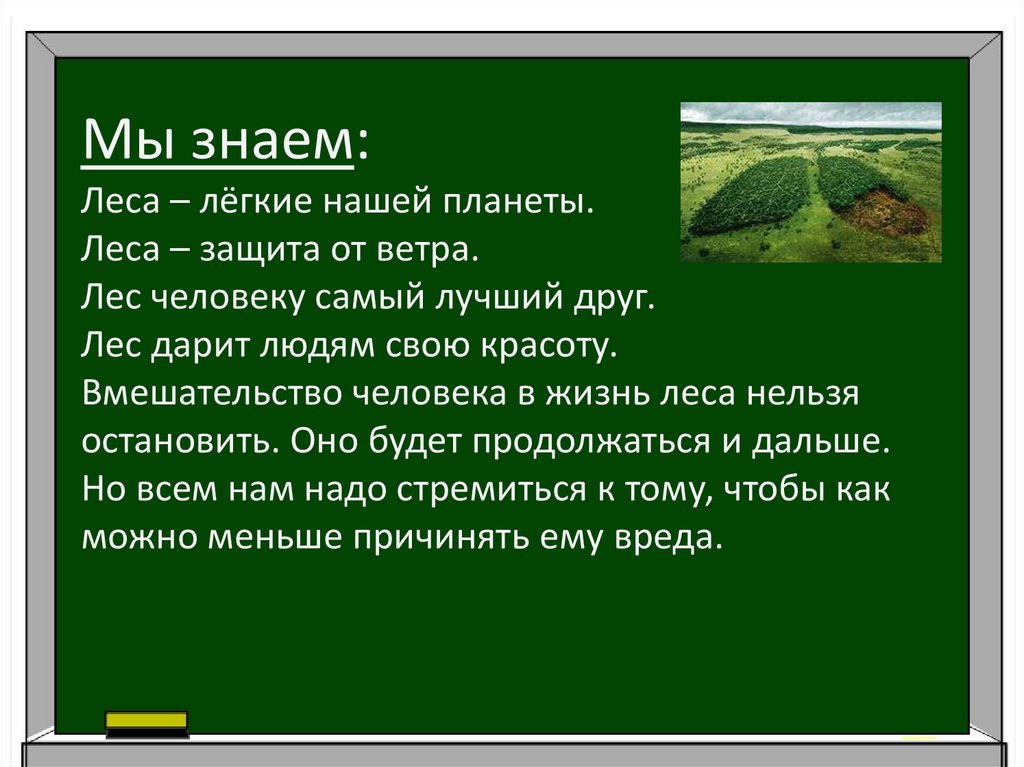 Мы знаем:
Леса – лёгкие нашей планеты.
Леса – защита от ветра.
Лес человеку самый лучший друг.
Лес дарит людям свою красоту.
Вмешательство человека в жизнь леса нельзя остановить. Оно будет продолжаться и дальше. Но всем нам надо стремиться к тому, чтобы как можно меньше причинять ему вреда.